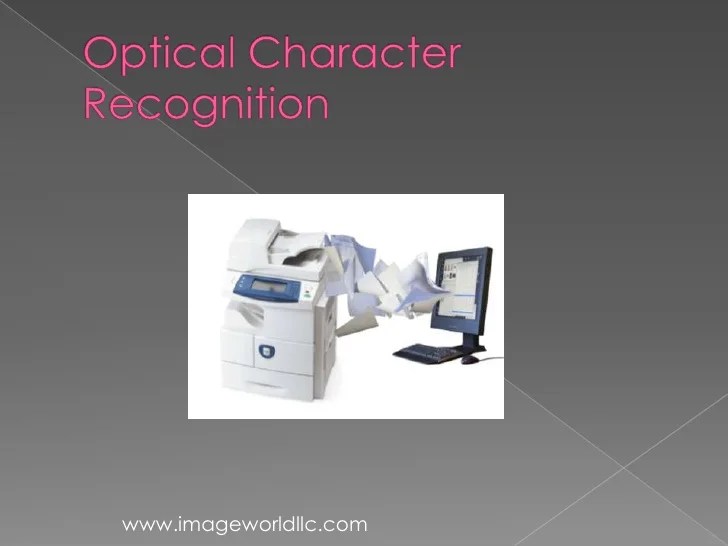 Optical Character Recognition

www.imageworldllc.com